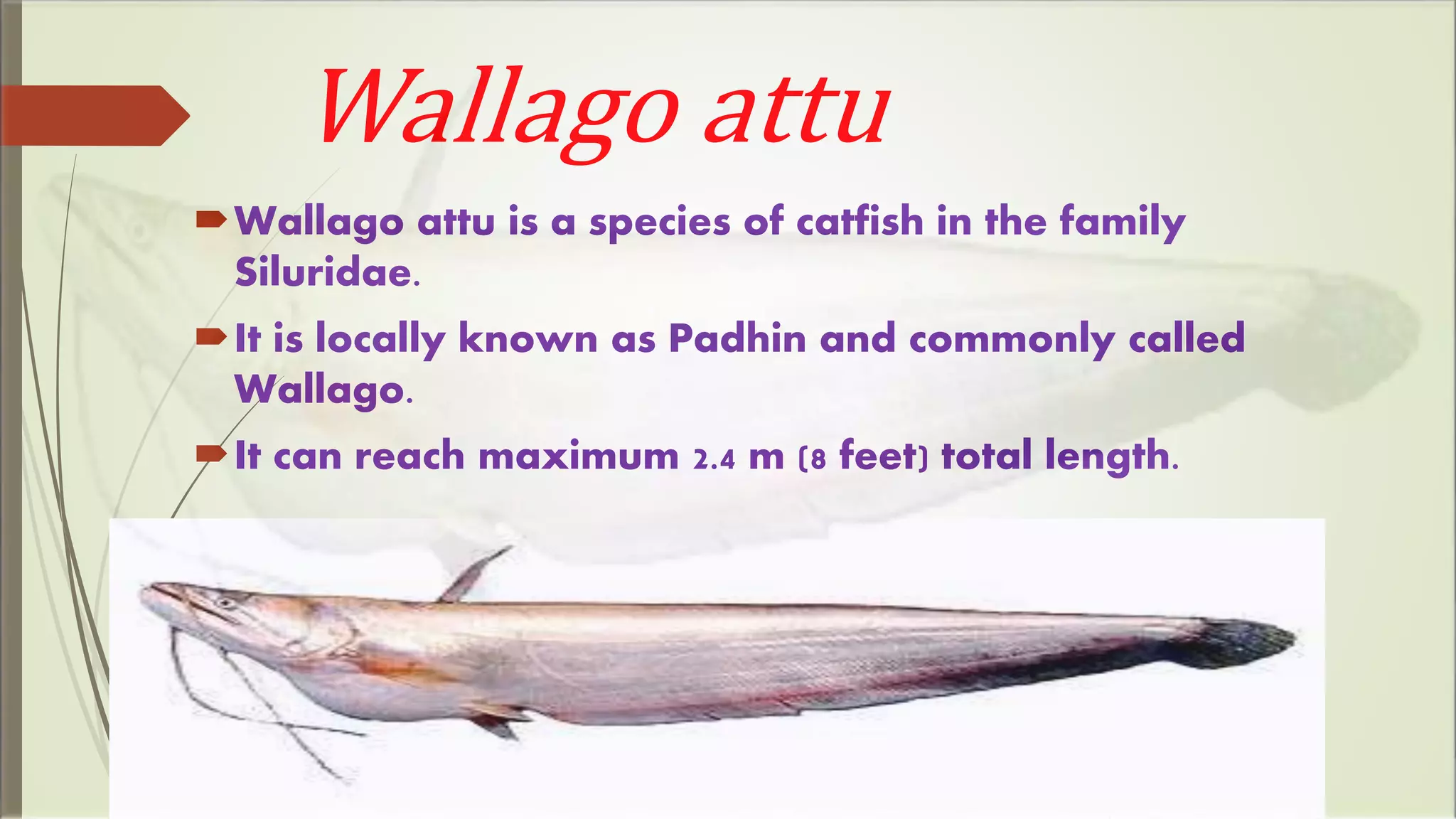 Wallago attu

Wallago attu is a species of catfish in the family Siluridae.

It is locally known as Padhin and commonly called Wallago.

It can reach maximum 2.4 m (8 feet) total length.